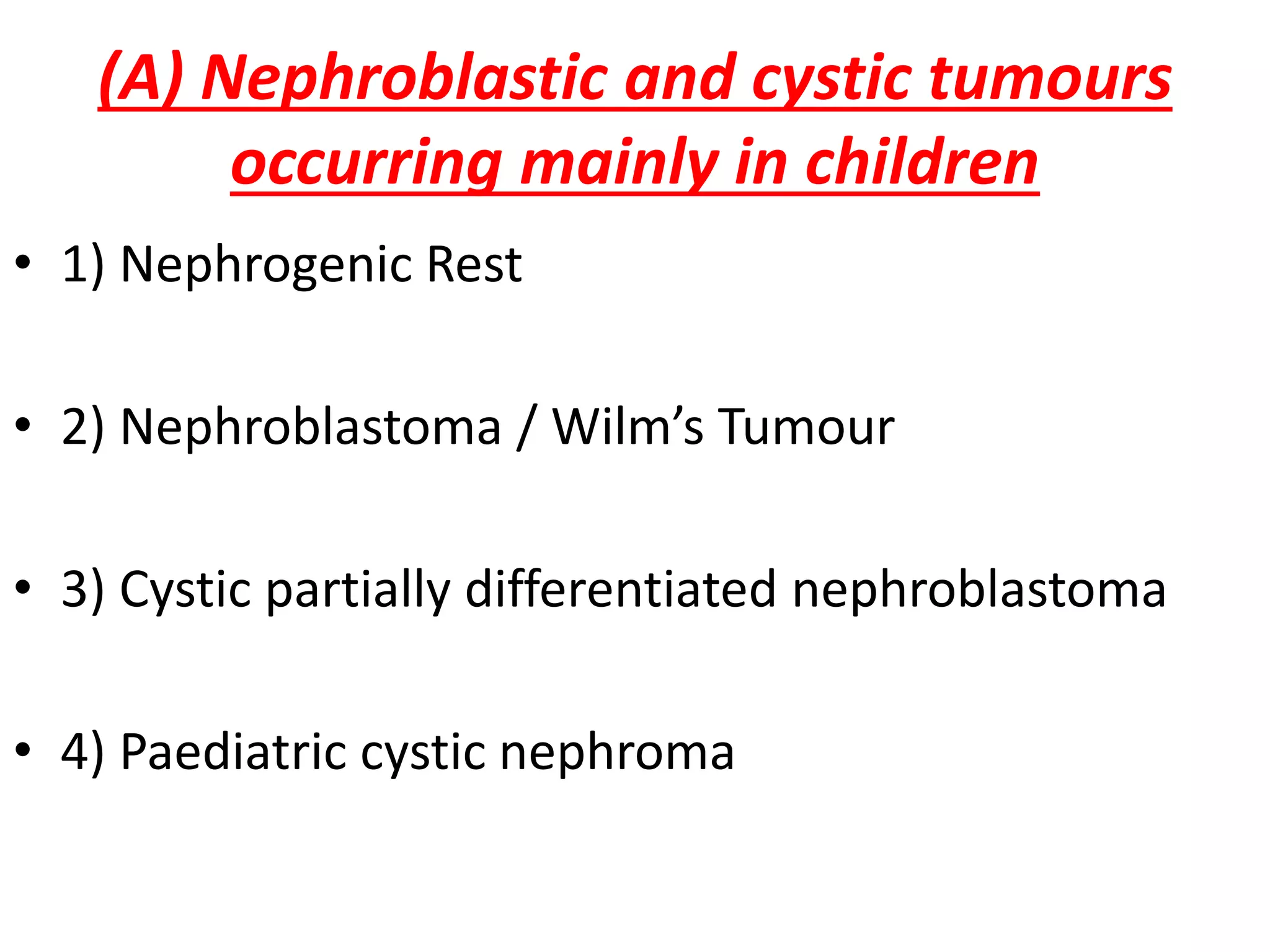 (A) Nephroblastic and cystic tumours occurring mainly in children

• 1) Nephrogenic Rest

• 2) Nephroblastoma / Wilm’s Tumour

• 3) Cystic partially differentiated nephroblastoma

• 4) Paediatric cystic nephroma